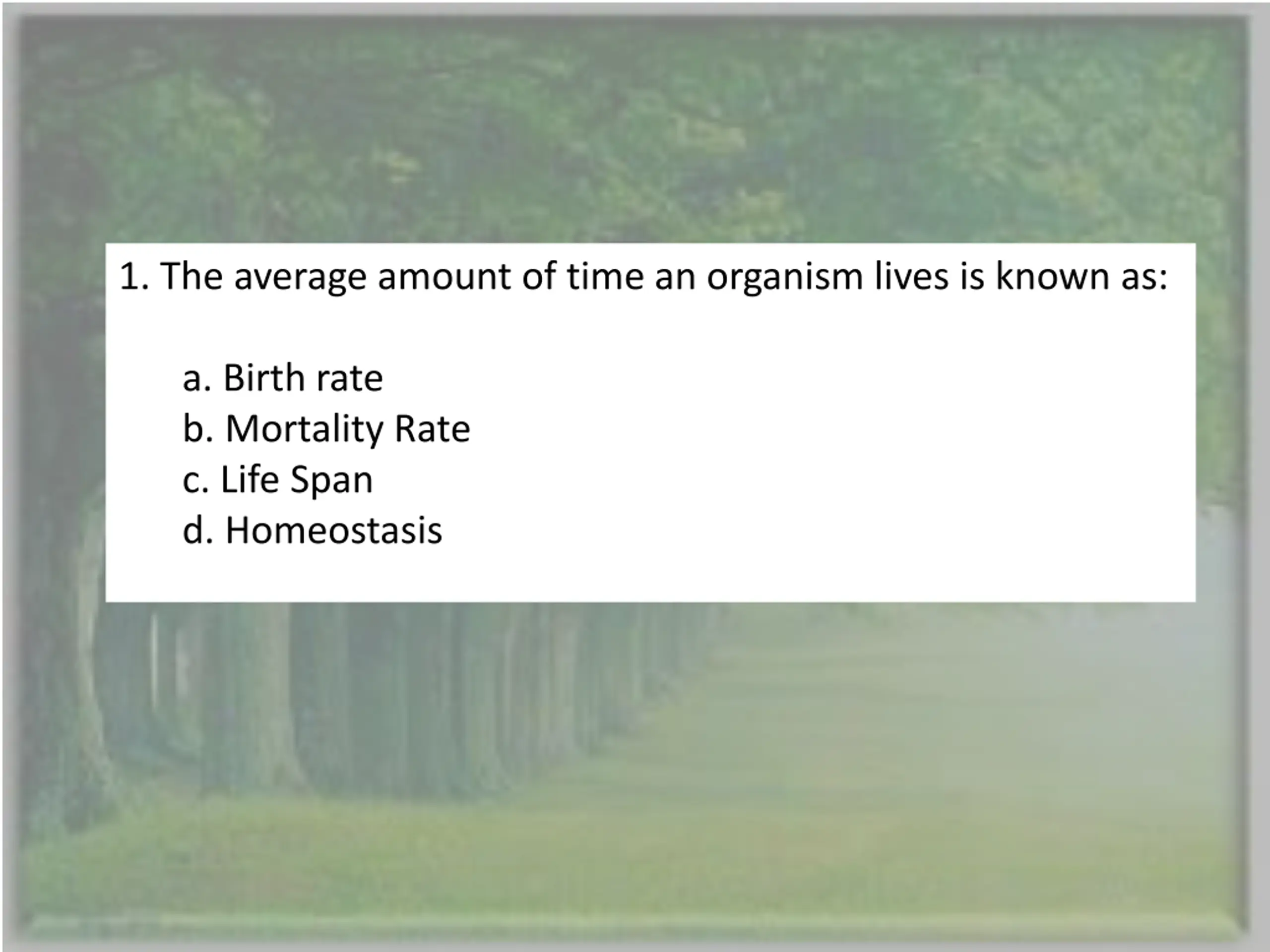 1. The average amount of time an organism lives is known as:

a. Birth rate
b. Mortality Rate
c. Life Span
d. Homeostasis